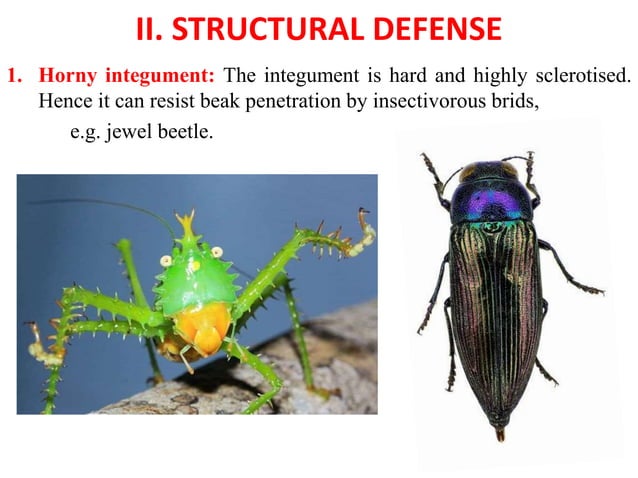 II. STRUCTURAL DEFENSE

1. Horny integument: The integument is hard and highly sclerotised. Hence it can resist beak penetration by insectivorous brids,

e.g. jewel beetle.